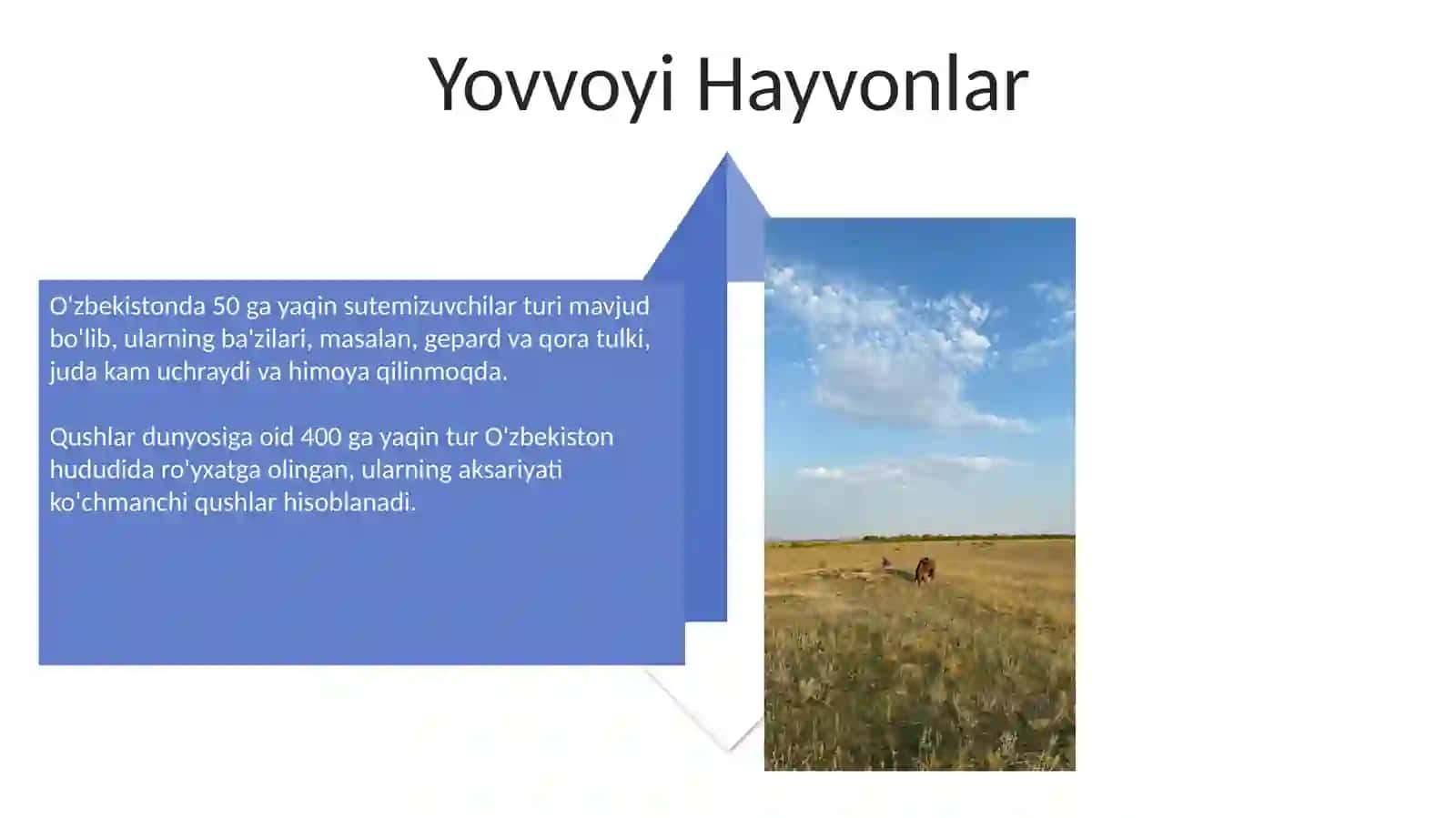 Yovvoyi Hayvonlar

O'zbekistonda 50 ga yaqin sutemizuvchilar turi mavjud bo'lib, ularning ba'zilari, masalan, gepard va qora tulki, juda kam uchraydi va himoya qilinmoqda.

Qushlar dunyosiga oid 400 ga yaqin tur O'zbekiston hududida ro'yxatga olingan, ularning aksariyati ko'chmanchi qushlar hisoblanadi.